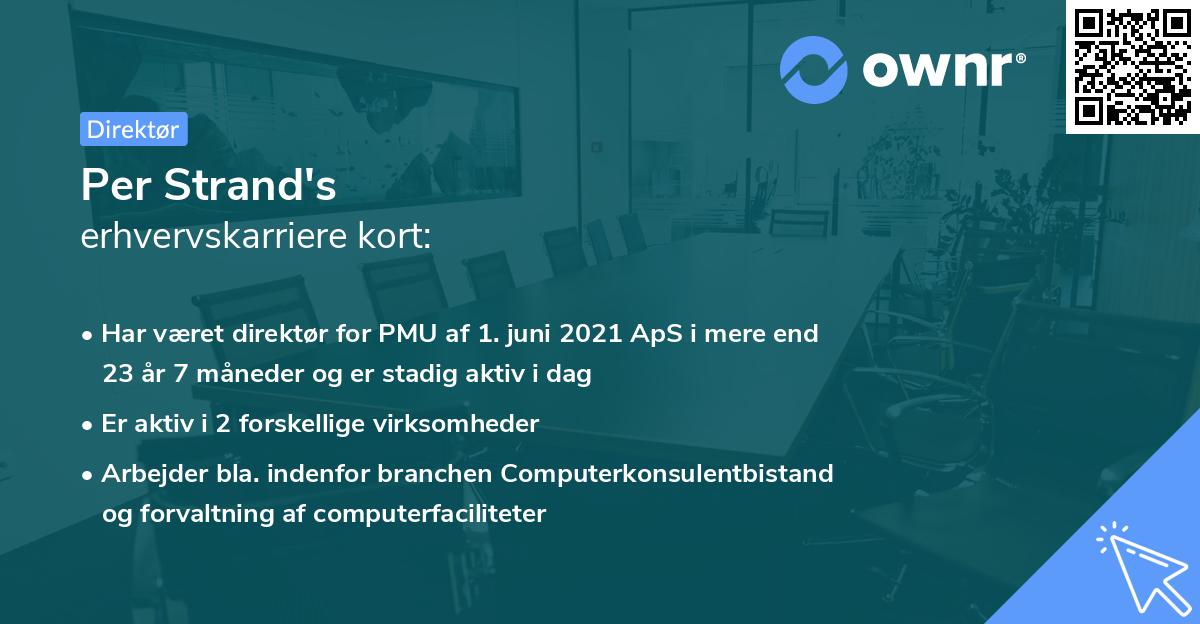 ownr®

Direktør

Per Strand's
erhvervskarriere kort:

• Har været direktør for PMU af 1. juni 2021 ApS i mere end 23 år 7 måneder og er stadig aktiv i dag

• Er aktiv i 2 forskellige virksomheder

• Arbejder bla. indenfor branchen Computerkonsulentbistand og forvaltning af computerfaciliteter